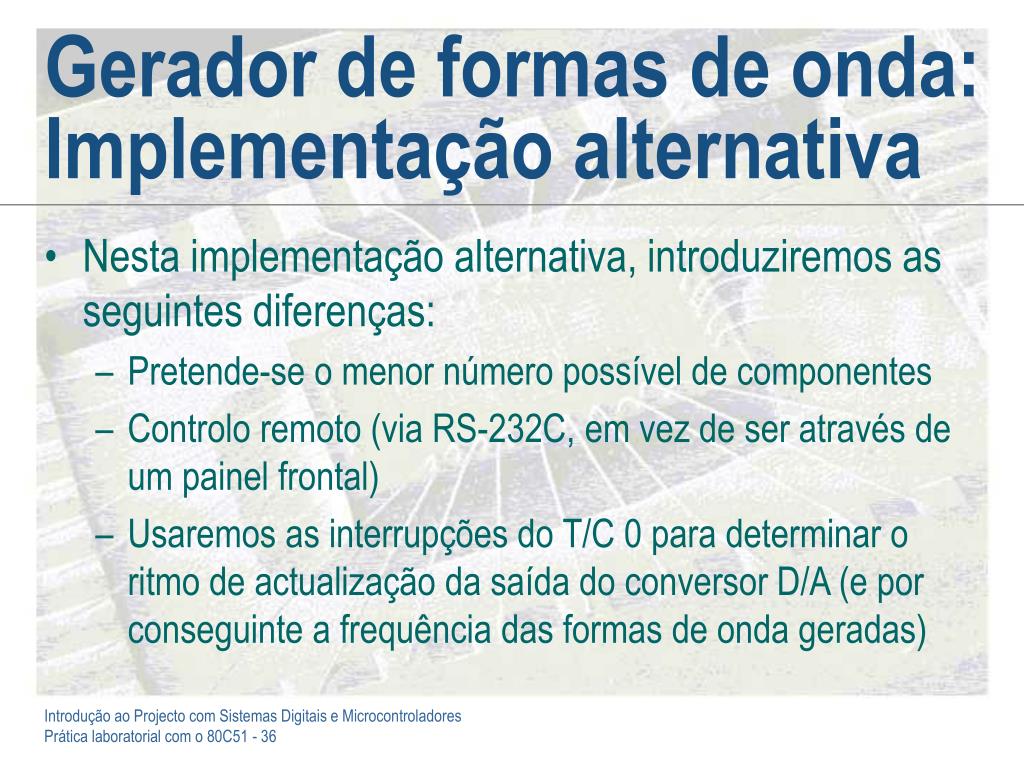 Gerador de formas de onda: Implementação alternativa

• Nesta implementação alternativa, introduziremos as seguintes diferenças:
– Pretende-se o menor número possível de componentes
– Controlo remoto (via RS-232C, em vez de ser através de um painel frontal)
– Usaremos as interrupções do T/C 0 para determinar o ritmo de actualização da saída do conversor D/A (e por conseguinte a frequência das formas de onda geradas)

Introdução ao Projecto com Sistemas Digitais e Microcontroladores
Prática laboratorial com o 80C51 - 36